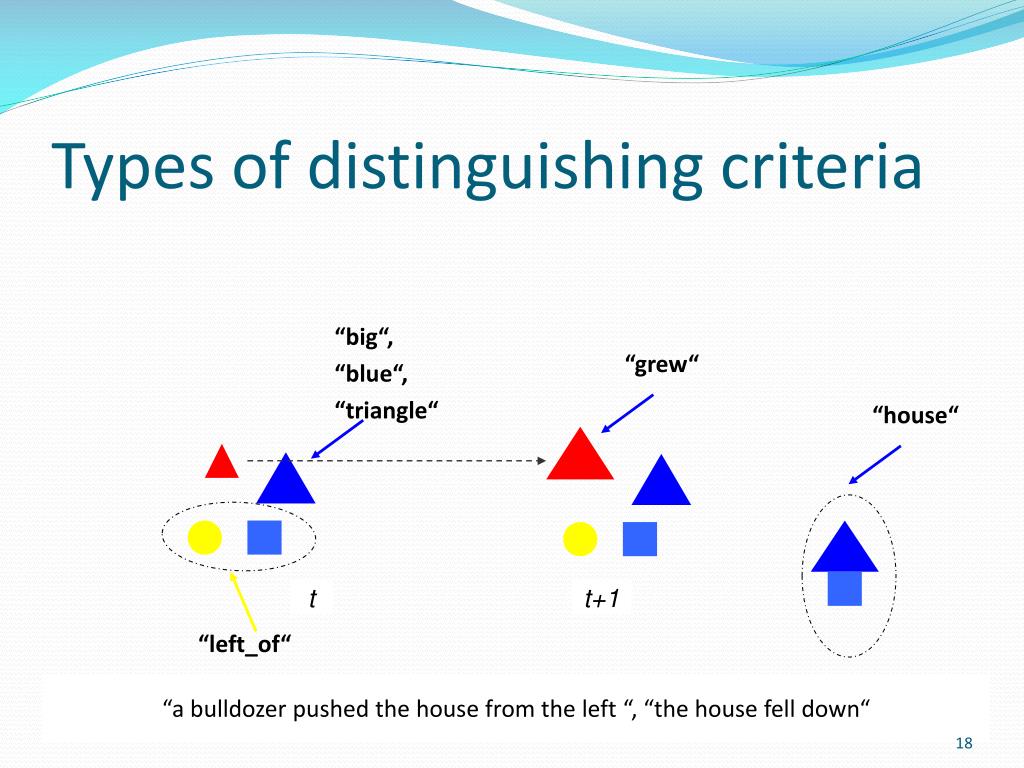 Types of distinguishing criteria

“big“,
“blue“,
“triangle“

“grew“

“house“

t

t+1

“left_of“

“a bulldozer pushed the house from the left “, “the house fell down“

18